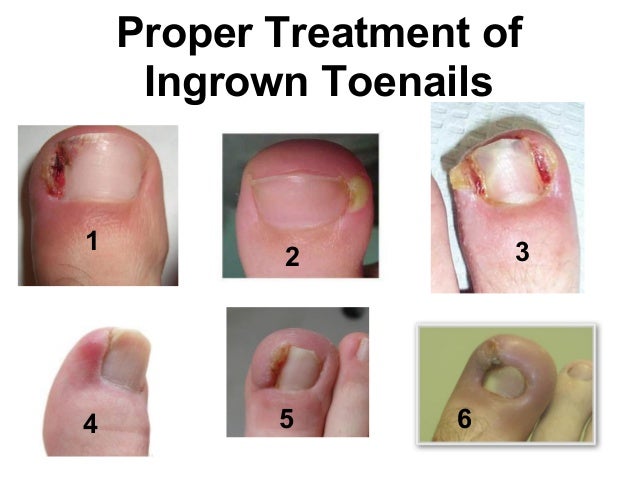 Proper Treatment of Ingrown Toenails

1

2

3

4

5

6